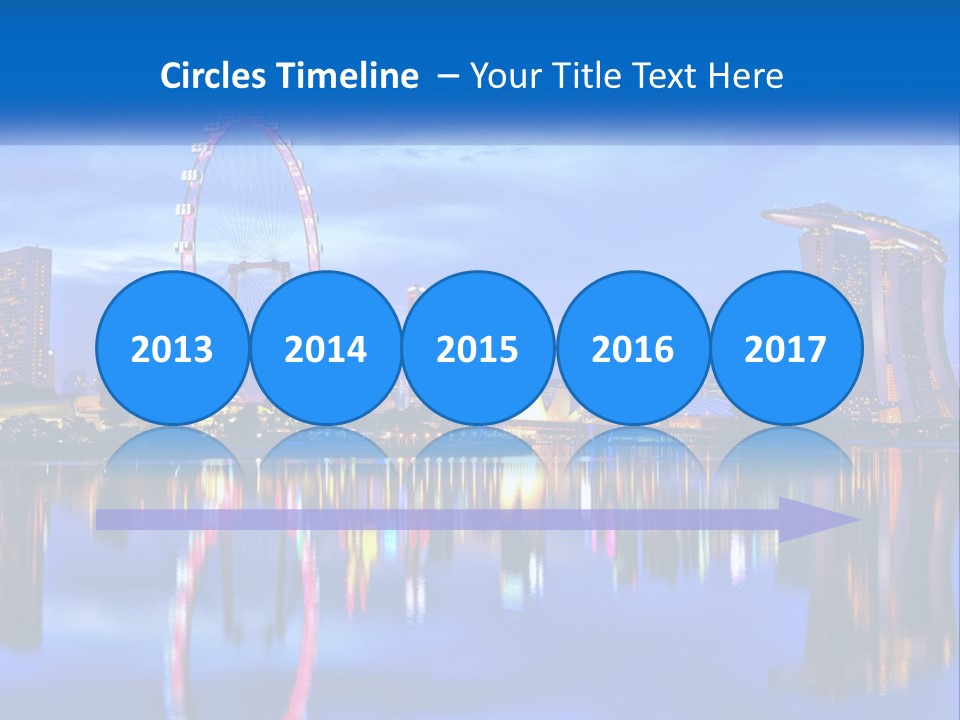 Circles Timeline – Your Title Text Here

2013

2014

2015

2016

2017